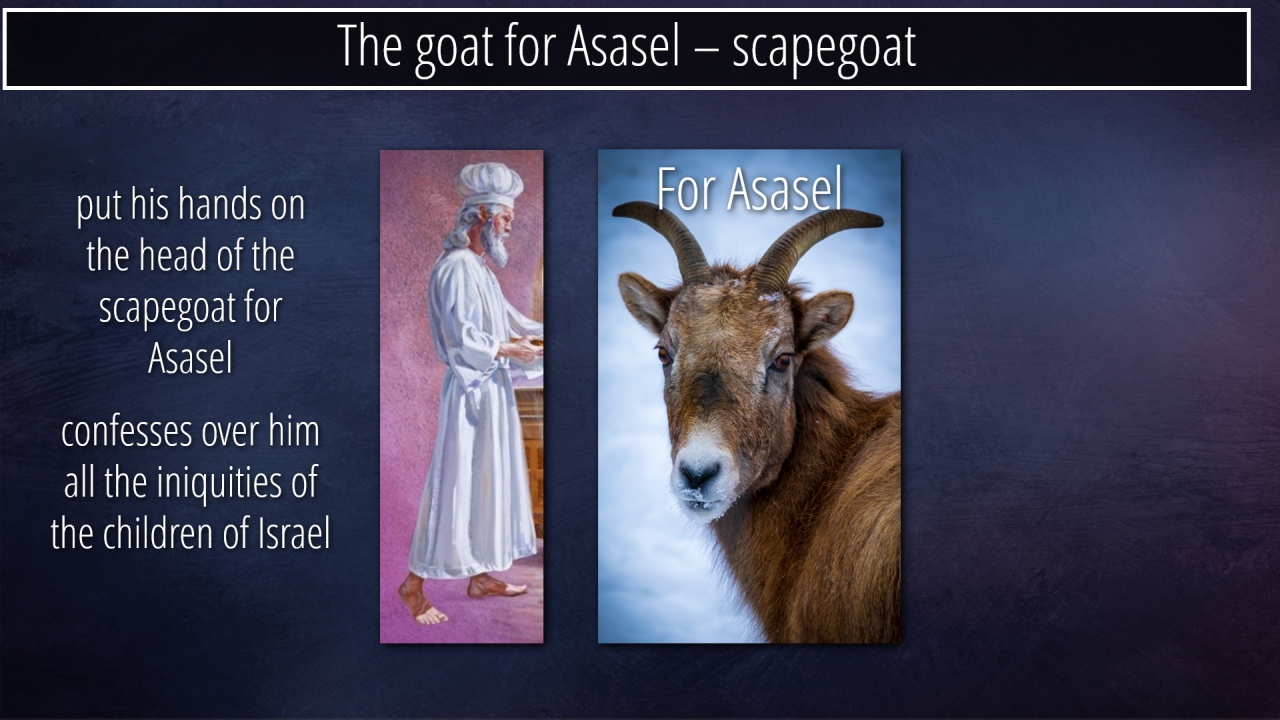 The goat for Asasel – scapegoat

put his hands on the head of the scapegoat for Asasel

confesses over him all the iniquities of the children of Israel

For Asasel